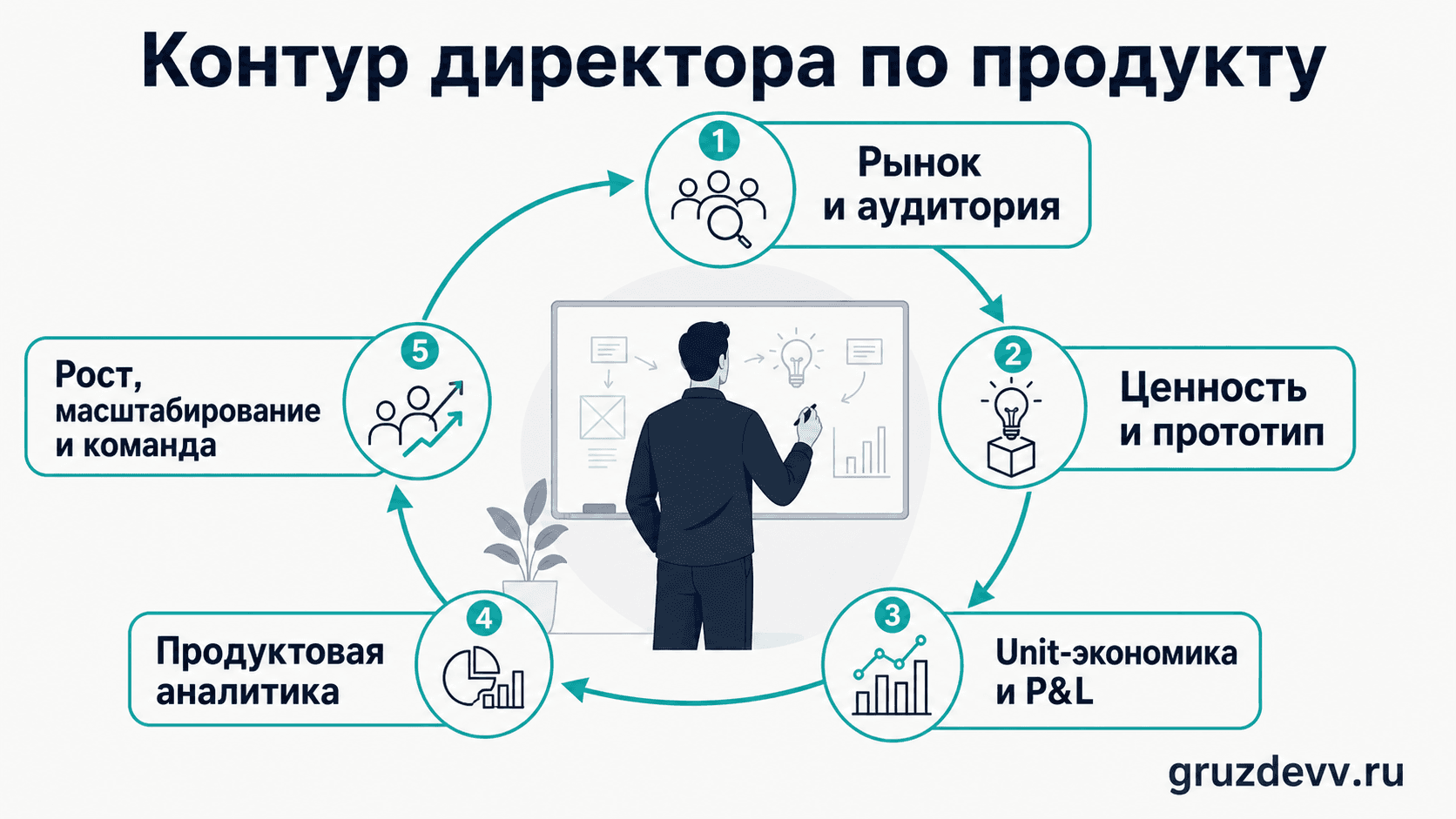 Контур директора по продукту

1
Рынок и аудитория

2
Ценность и прототип

3
Unit-экономика и P&L

4
Продуктовая аналитика

5
Рост, масштабирование и команда

gruzdevv.ru